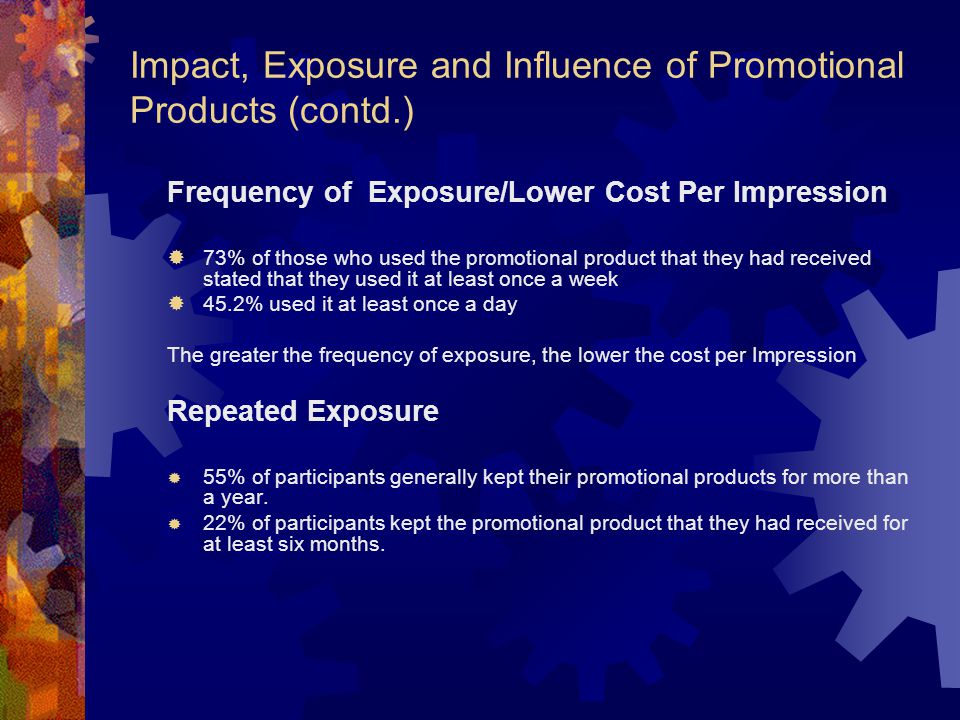 Impact, Exposure and Influence of Promotional Products (contd.)

Frequency of Exposure/Lower Cost Per Impression

73% of those who used the promotional product that they had received stated that they used it at least once a week

45.2% used it at least once a day

The greater the frequency of exposure, the lower the cost per Impression

Repeated Exposure

55% of participants generally kept their promotional products for more than a year.

22% of participants kept the promotional product that they had received for at least six months.